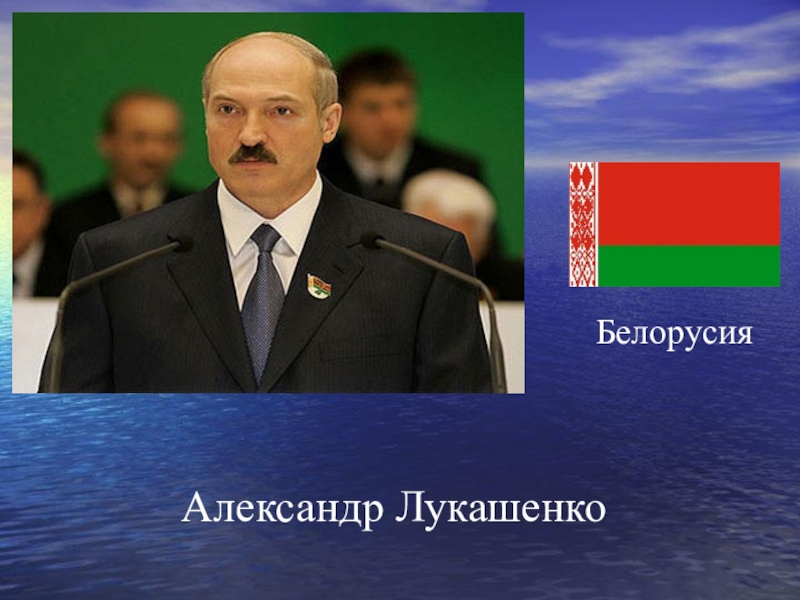 Белорусия

Александр Лукашенко